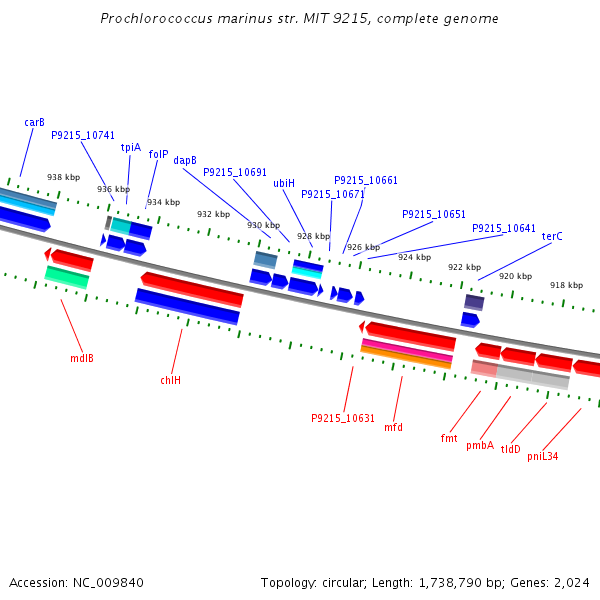 Prochlorococcus marinus str. MIT 9215, complete genome

carB
P9215_10741
tpiA
folP
dapB
P9215_10691
ubiH
P9215_10661
P9215_10671
P9215_10651
P9215_10641
terC

938 kbp
936 kbp
934 kbp
932 kbp
930 kbp
928 kbp
926 kbp
924 kbp
922 kbp
920 kbp
918 kbp

mdlB
chlH
P9215_10631
mfd
fmt
pmbA
tldD
pniL34

Accession: NC_009840

Topology: circular; Length: 1,738,790 bp; Genes: 2,024